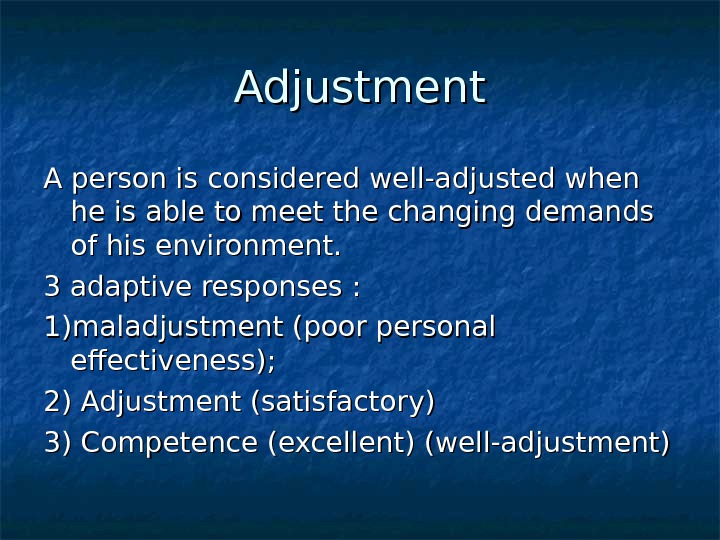 Adjustment

A person is considered well-adjusted when he is able to meet the changing demands of his environment.

3 adaptive responses :

1)maladjustment (poor personal effectiveness);

2) Adjustment (satisfactory)

3) Competence (excellent) (well-adjustment)